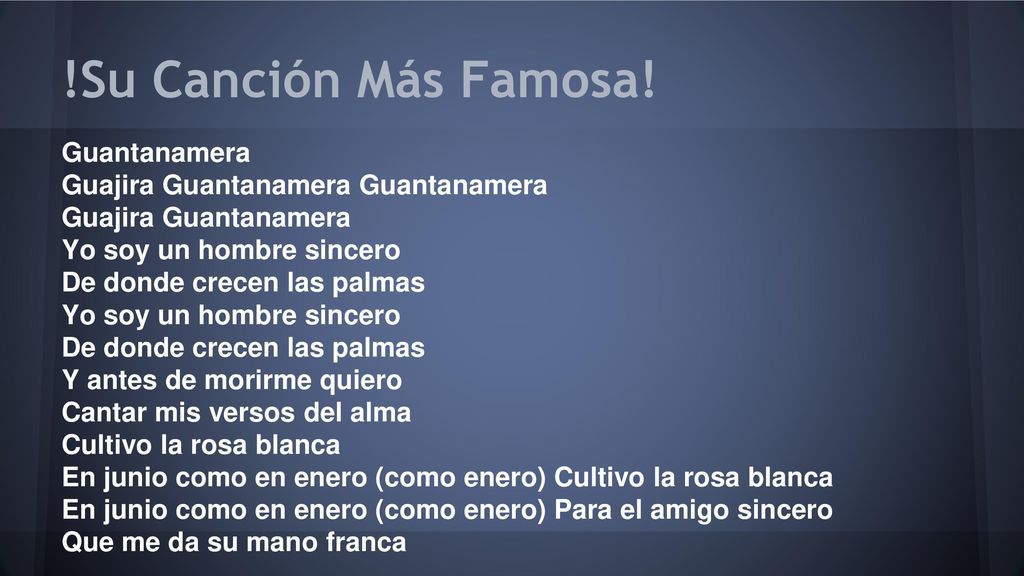 !Su Canción Más Famosa!

Guantanamera
Guajira Guantanamera Guantanamera
Guajira Guantanamera
Yo soy un hombre sincero
De donde crecen las palmas
Yo soy un hombre sincero
De donde crecen las palmas
Y antes de morirme quiero
Cantar mis versos del alma
Cultivo la rosa blanca
En junio como en enero (como enero) Cultivo la rosa blanca
En junio como en enero (como enero) Para el amigo sincero
Que me da su mano franca